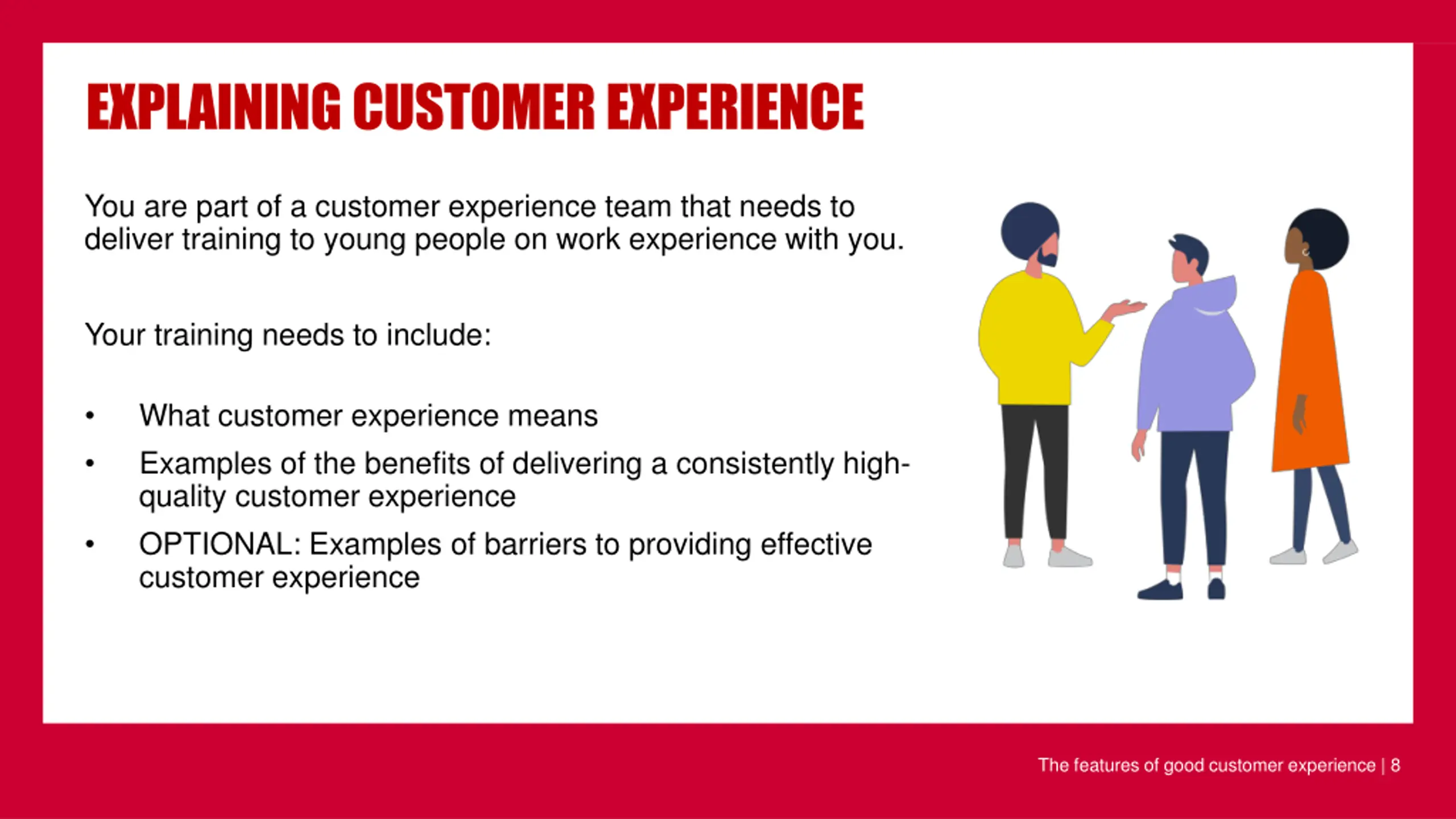 EXPLAINING CUSTOMER EXPERIENCE

You are part of a customer experience team that needs to deliver training to young people on work experience with you.

Your training needs to include:

• What customer experience means
• Examples of the benefits of delivering a consistently high-quality customer experience
• OPTIONAL: Examples of barriers to providing effective customer experience

The features of good customer experience | 8